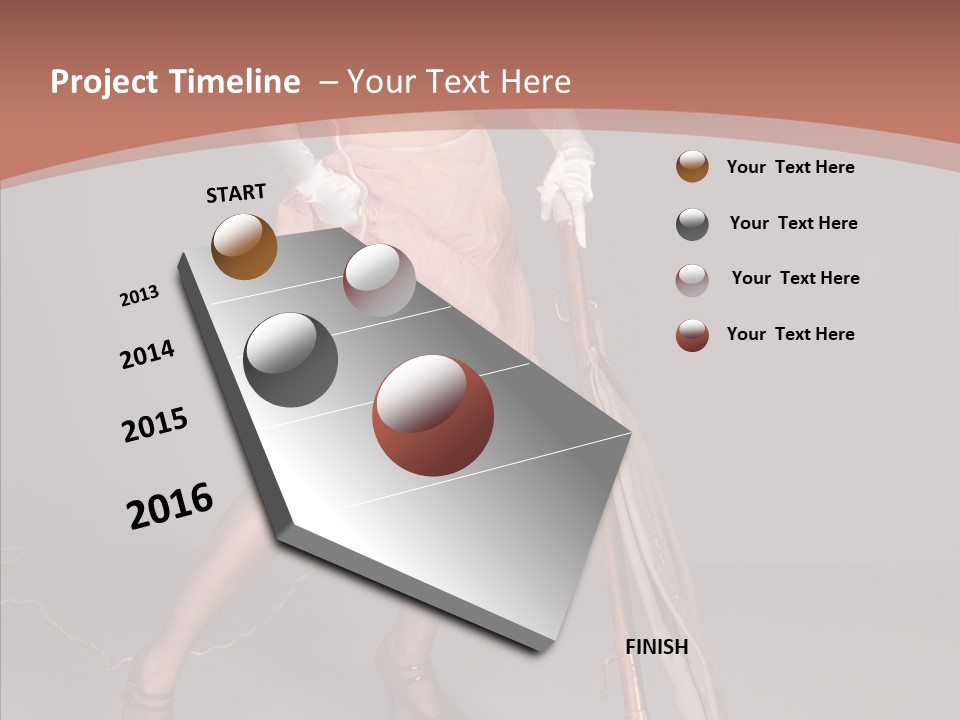 Project Timeline – Your Text Here

START

2013

2014

2015

2016

FINISH

Your Text Here

Your Text Here

Your Text Here

Your Text Here